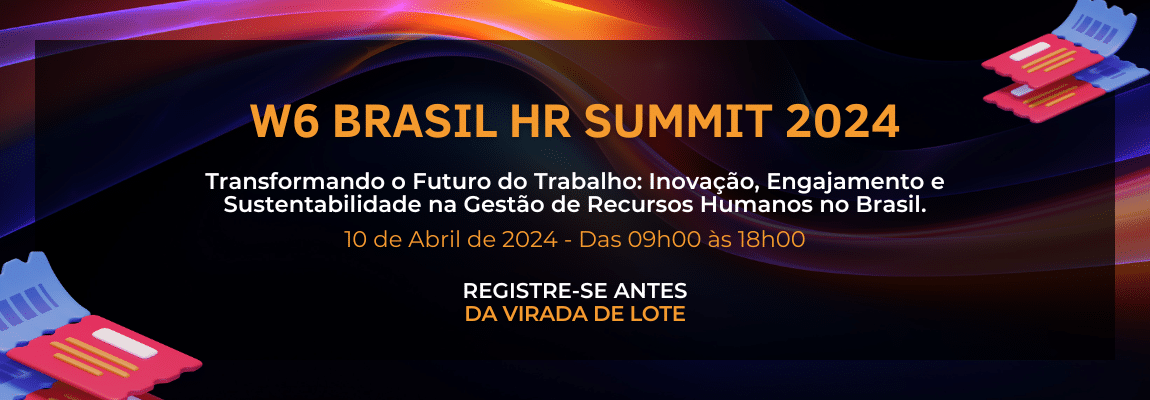 W6 BRASIL HR SUMMIT 2024

Transformando o Futuro do Trabalho: Inovação, Engajamento e Sustentabilidade na Gestão de Recursos Humanos no Brasil.

10 de Abril de 2024 - Das 09h00 às 18h00

REGISTRE-SE ANTES
DA VIRADA DE LOTE